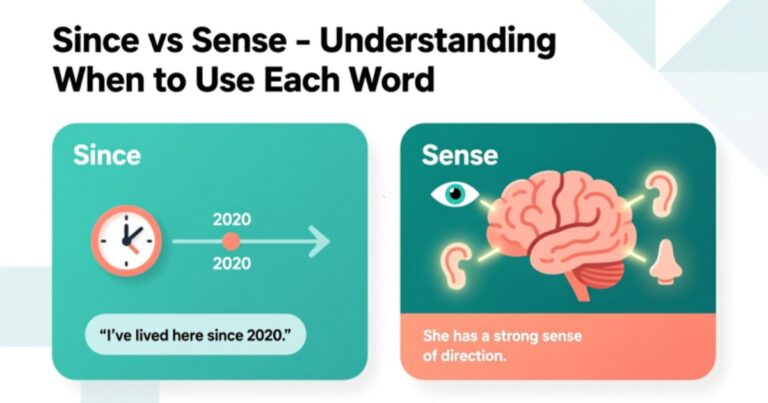 Since vs Sense - Understanding When to Use Each Word

Since

2020

2020

"I've lived here since 2020."

Sense

She has a strong sense of direction.